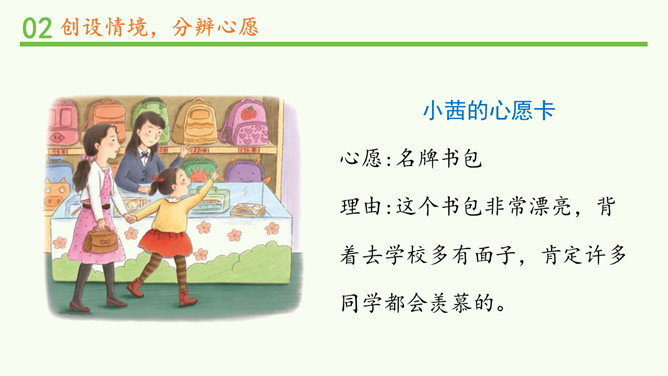 02 创设情境，分辨心愿

小茜的心愿卡

心愿：名牌书包

理由：这个书包非常漂亮，背着去学校多有面子，肯定许多同学都会羡慕的。